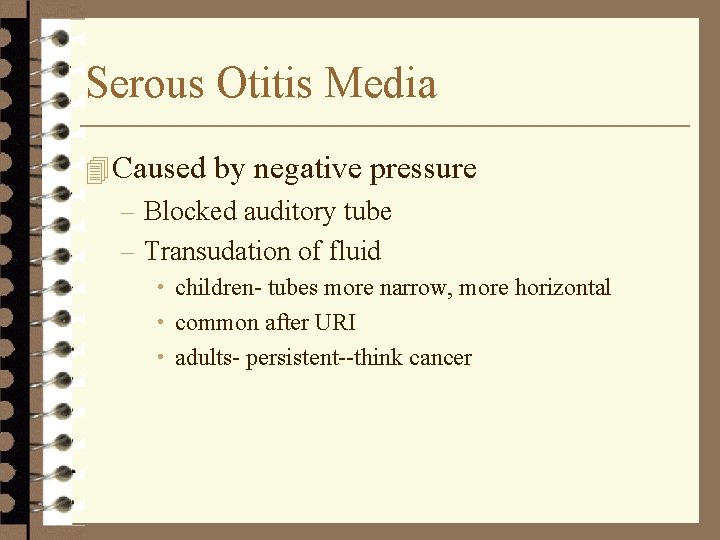 Serous Otitis Media

Caused by negative pressure

– Blocked auditory tube

– Transudation of fluid

• children- tubes more narrow, more horizontal

• common after URI

• adults- persistent--think cancer